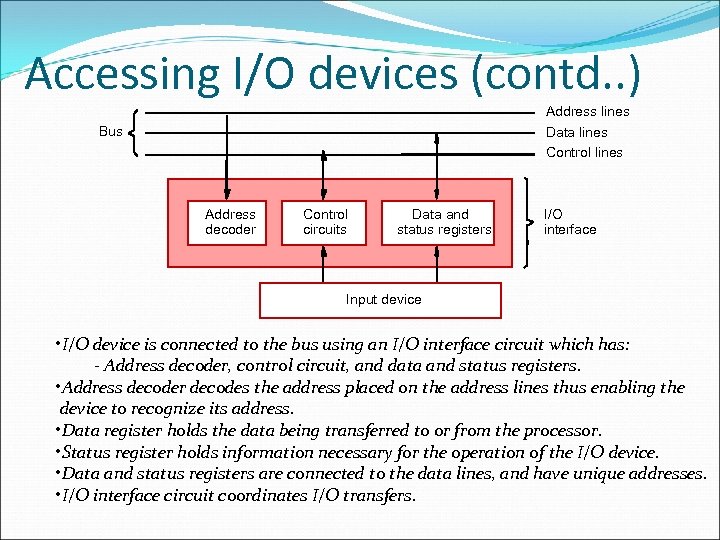 Accessing I/O devices (contd..)

Bus

Address lines

Data lines

Control lines

Address decoder

Control circuits

Data and status registers

I/O interface

Input device

•I/O device is connected to the bus using an I/O interface circuit which has:
- Address decoder, control circuit, and data and status registers.
•Address decoder decodes the address placed on the address lines thus enabling the device to recognize its address.
•Data register holds the data being transferred to or from the processor.
•Status register holds information necessary for the operation of the I/O device.
•Data and status registers are connected to the data lines, and have unique addresses.
•I/O interface circuit coordinates I/O transfers.